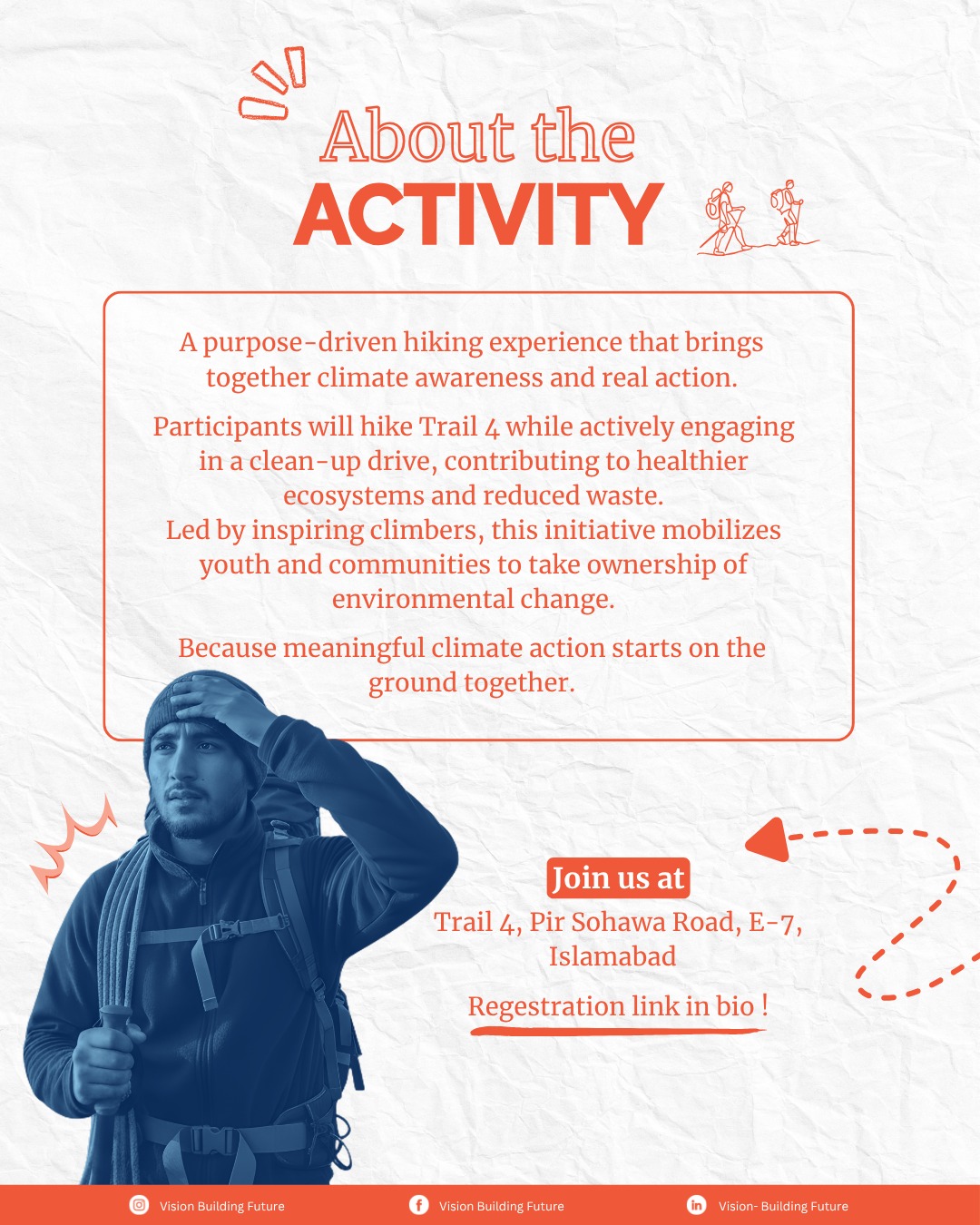 About the
ACTIVITY

A purpose-driven hiking experience that brings together climate awareness and real action.

Participants will hike Trail 4 while actively engaging in a clean-up drive, contributing to healthier ecosystems and reduced waste.
Led by inspiring climbers, this initiative mobilizes youth and communities to take ownership of environmental change.

Because meaningful climate action starts on the ground together.

Join us at
Trail 4, Pir Sohawa Road, E-7, Islamabad

Regestration link in bio !

Vision Building Future Vision Building Future Vision- Building Future